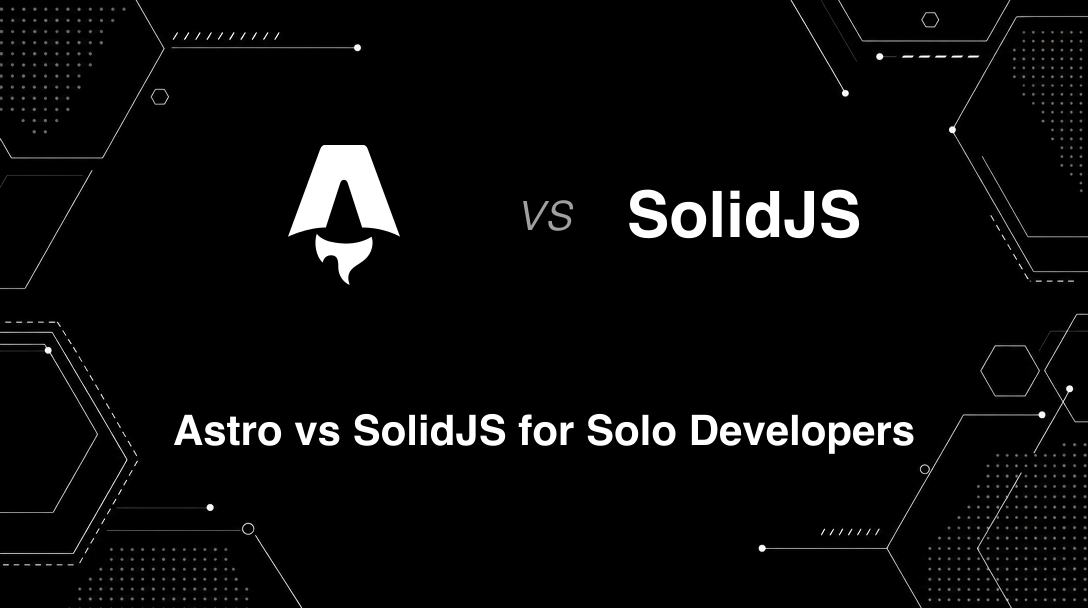 VS SolidJS

Astro vs SolidJS for Solo Developers